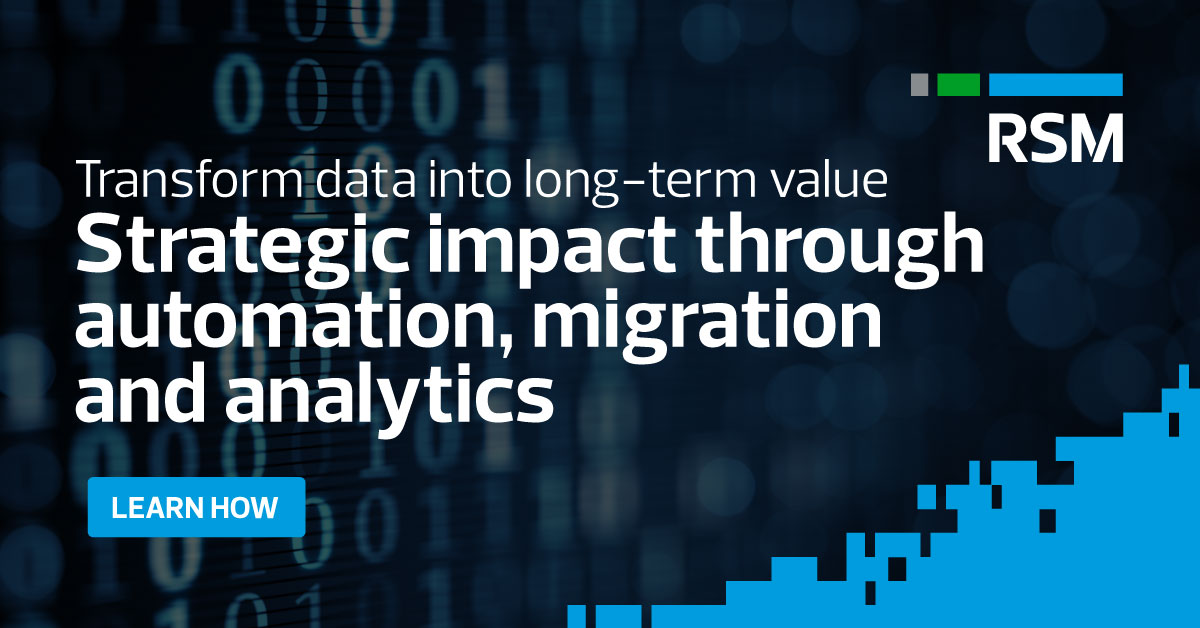 RSM

Transform data into long-term value

Strategic impact through automation, migration and analytics

LEARN HOW